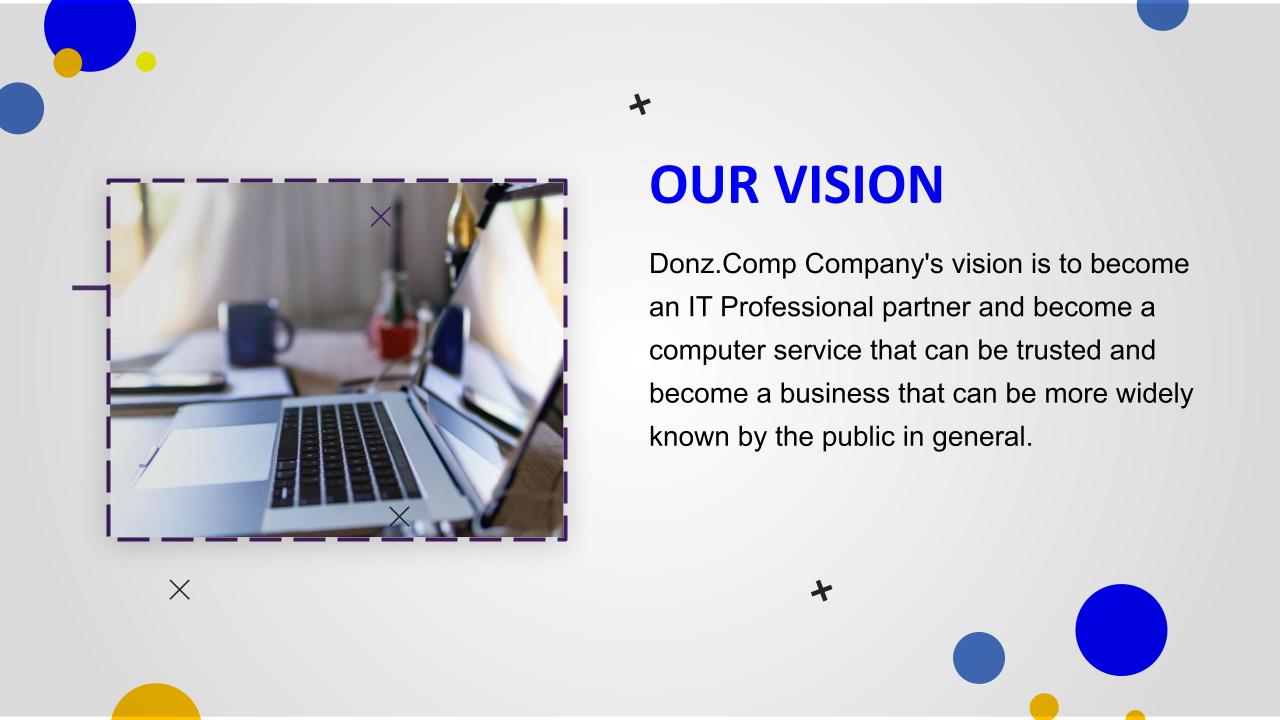 OUR VISION

Donz.Comp Company's vision is to become an IT Professional partner and become a computer service that can be trusted and become a business that can be more widely known by the public in general.